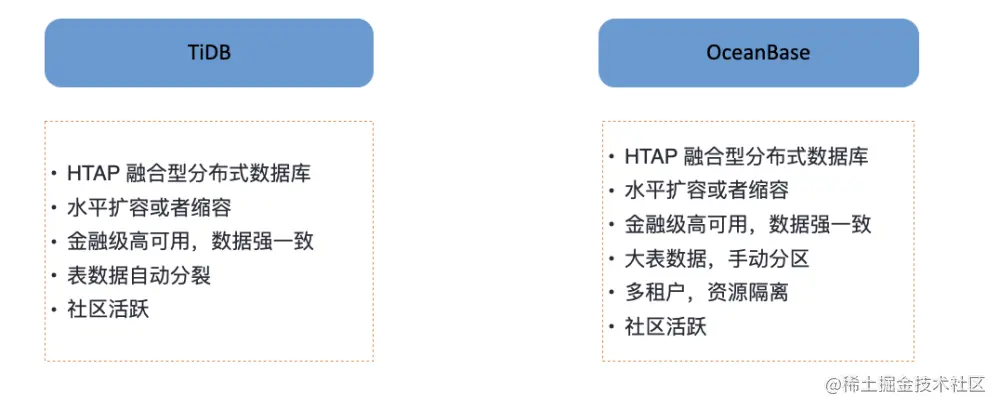 TiDB

• HTAP 融合型分布式数据库
• 水平扩容或者缩容
• 金融级高可用，数据强一致
• 表数据自动分裂
• 社区活跃

OceanBase

• HTAP 融合型分布式数据库
• 水平扩容或者缩容
• 金融级高可用，数据强一致
• 大表数据，手动分区
• 多租户，资源隔离
• 社区活跃

@稀土掘金技术社区